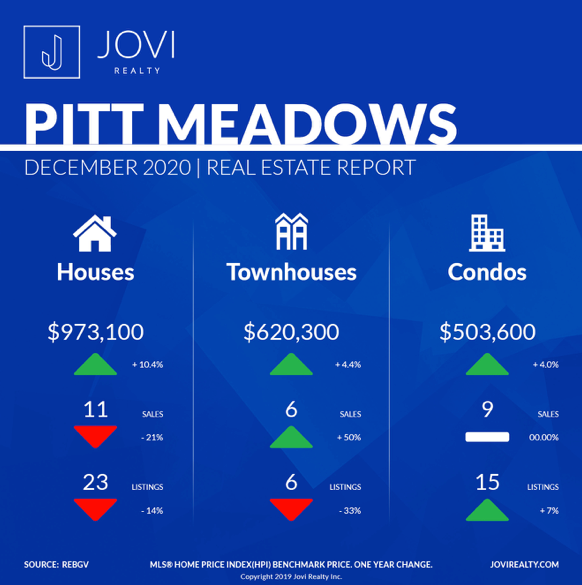 J JOVI REALTY

PITT MEADOWS

DECEMBER 2020 | REAL ESTATE REPORT

Houses

$973,100
+ 10.4%

11 SALES
- 21%

23 LISTINGS
- 14%

Townhouses

$620,300
+ 4.4%

6 SALES
+ 50%

6 LISTINGS
- 33%

Condos

$503,600
+ 4.0%

9 SALES
00.00%

15 LISTINGS
+ 7%

SOURCE: REBGV

MLS® HOME PRICE INDEX(HPI) BENCHMARK PRICE. ONE YEAR CHANGE.
Copyright 2019 Jovi Realty Inc.

JOVIREALTY.COM